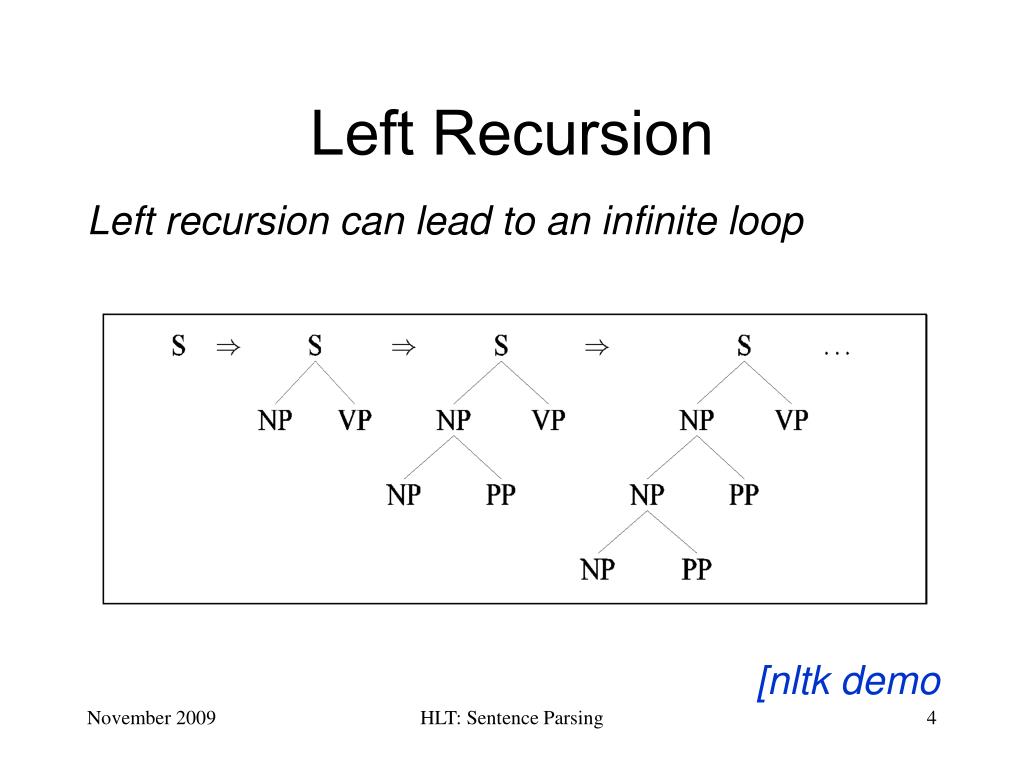 Left Recursion

Left recursion can lead to an infinite loop

S $\Rightarrow$ S $\Rightarrow$ S $\Rightarrow$ S ...

NP VP NP VP NP VP

NP PP NP PP

NP PP

[nltk demo

November 2009

HLT: Sentence Parsing

4